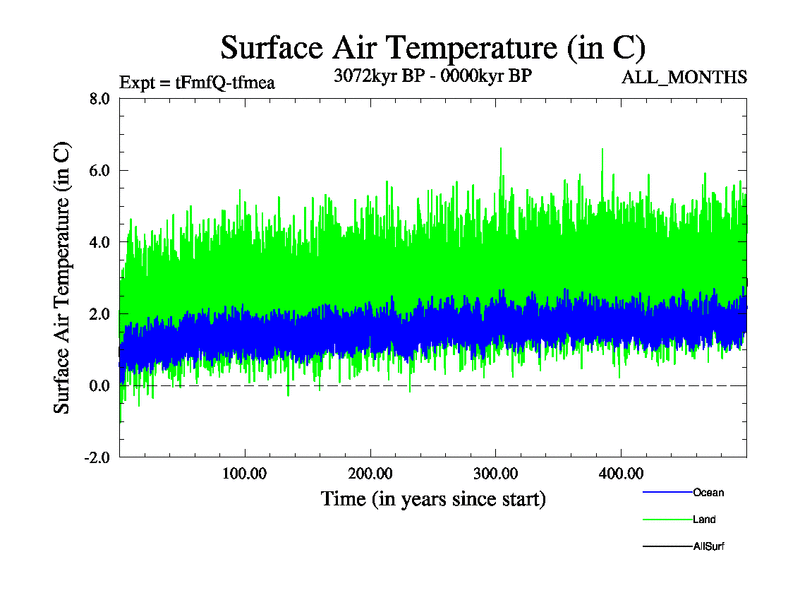 Surface Air Temperature (in C)

Expt = tFmfQ-tfmea

3072kyr BP - 0000kyr BP

ALL_MONTHS

Surface Air Temperature (in C)

8.0
6.0
4.0
2.0
0.0
-2.0

100.00
200.00
300.00
400.00

Time (in years since start)

Ocean
Land
AllSurf